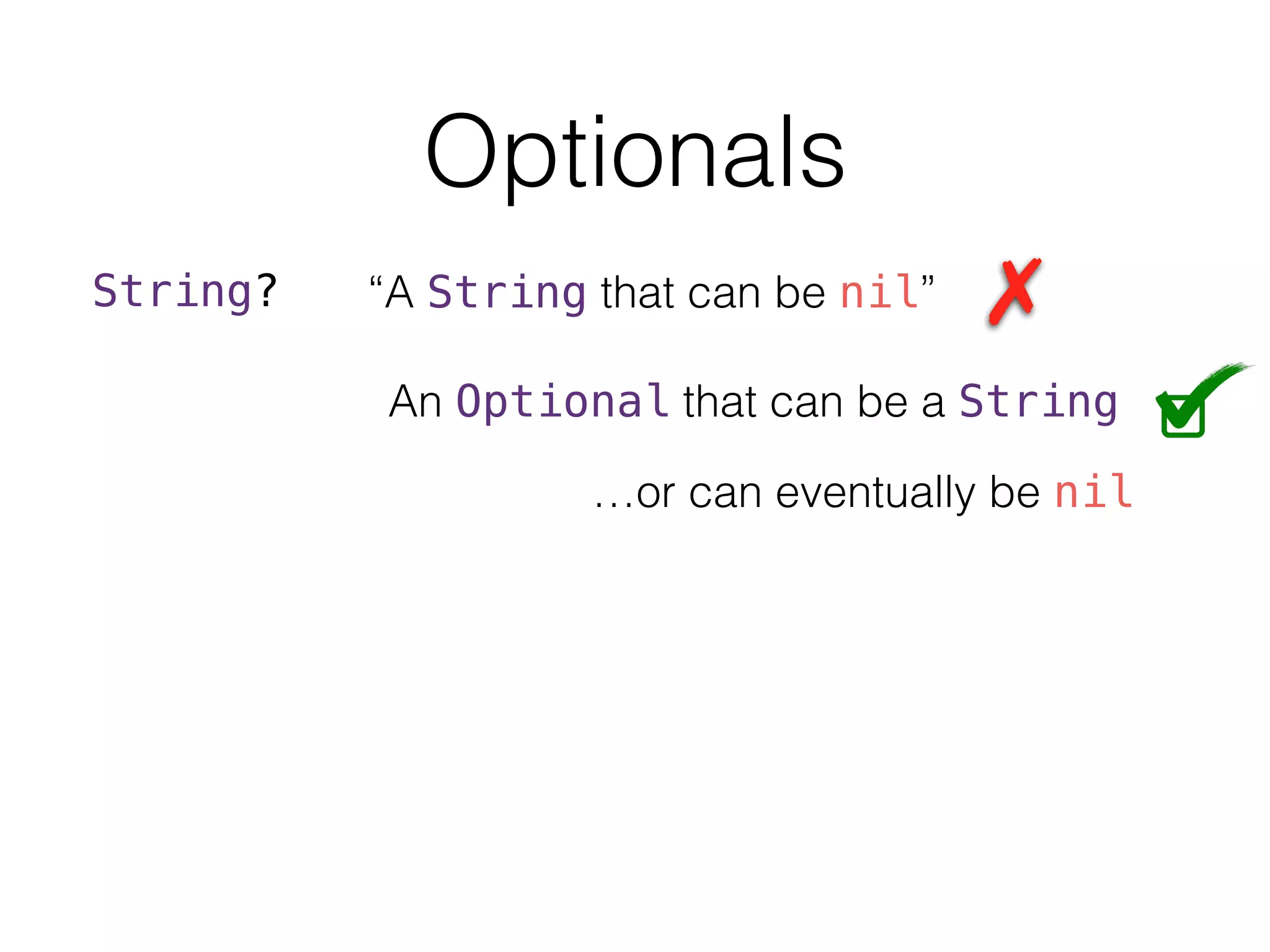 Optionals

String?

“A String that can be nil”

An Optional that can be a String

…or can eventually be nil